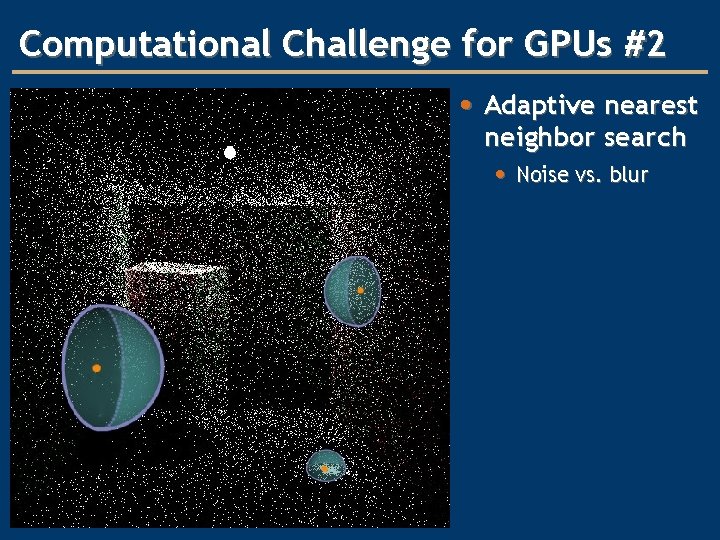 Computational Challenge for GPUs #2

Adaptive nearest neighbor search

Noise vs. blur